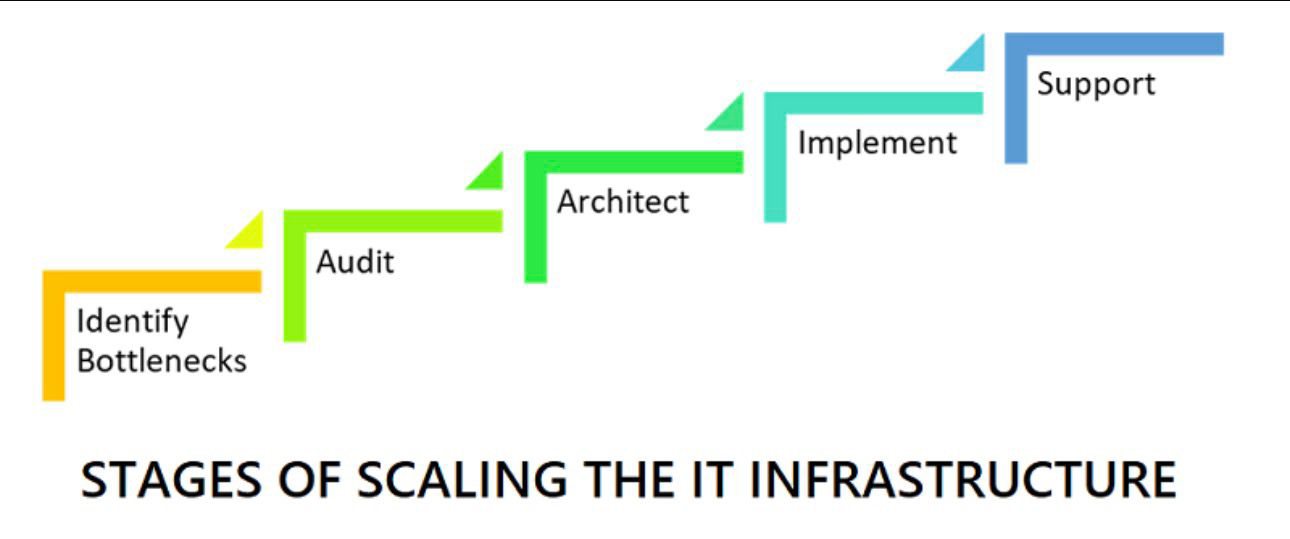 Identify Bottlenecks

Audit

Architect

Implement

Support

STAGES OF SCALING THE IT INFRASTRUCTURE